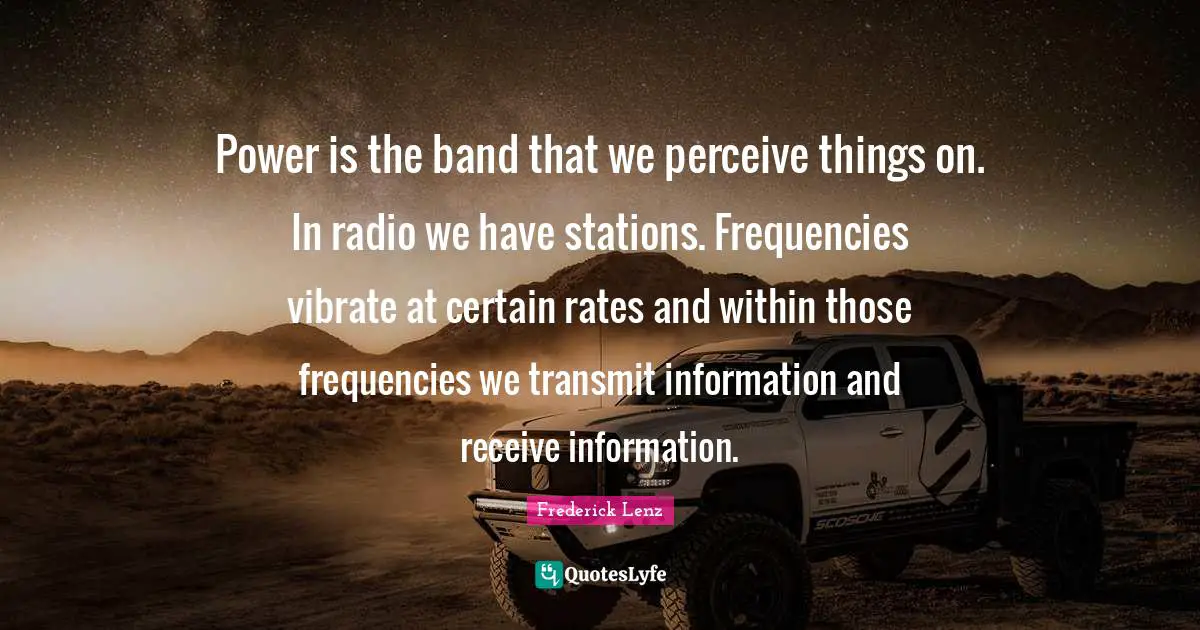 Power is the band that we perceive things on. In radio we have stations. Frequencies vibrate at certain rates and within those frequencies we transmit information and receive information.

Frederick Lenz

QuotesLyfe